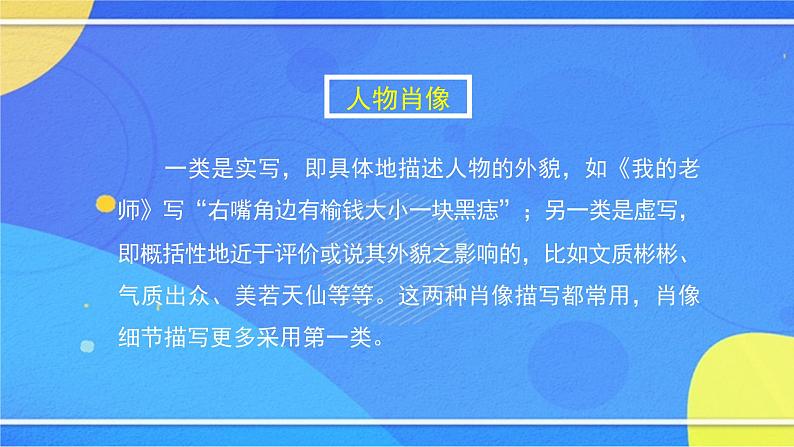 人物肖像

一类是实写，即具体地描述人物的外貌，如《我的老师》写“右嘴角边有榆钱大小一块黑痣”；另一类是虚写，即概括性地近于评价或说其外貌之影响的，比如文质彬彬、气质出众、美若天仙等等。这两种肖像描写都常用，肖像细节描写更多采用第一类。